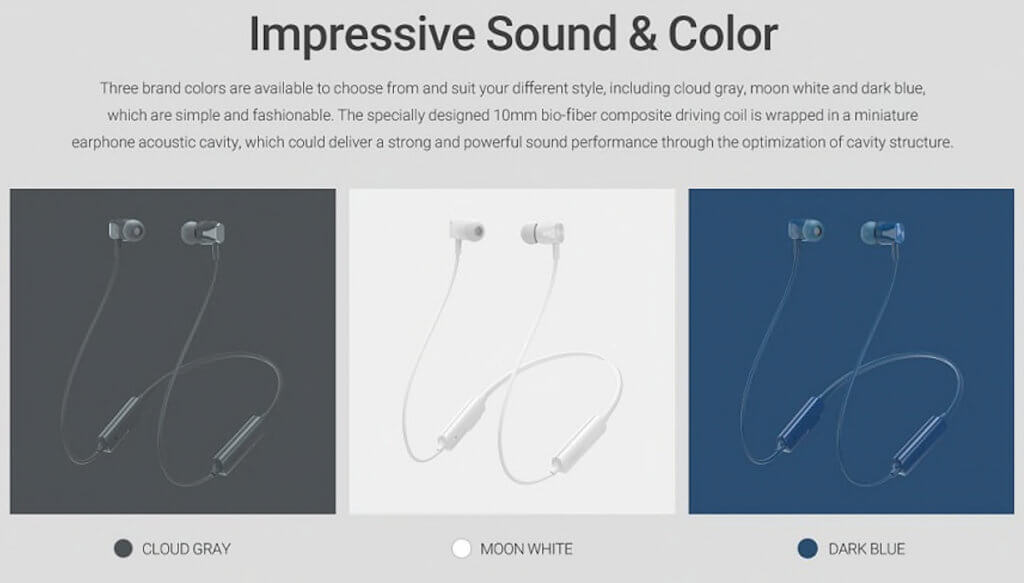 Impressive Sound & Color

Three brand colors are available to choose from and suit your different style, including cloud gray, moon white and dark blue, which are simple and fashionable. The specially designed 10mm bio-fiber composite driving coil is wrapped in a miniature earphone acoustic cavity, which could deliver a strong and powerful sound performance through the optimization of cavity structure.

CLOUD GRAY

MOON WHITE

DARK BLUE